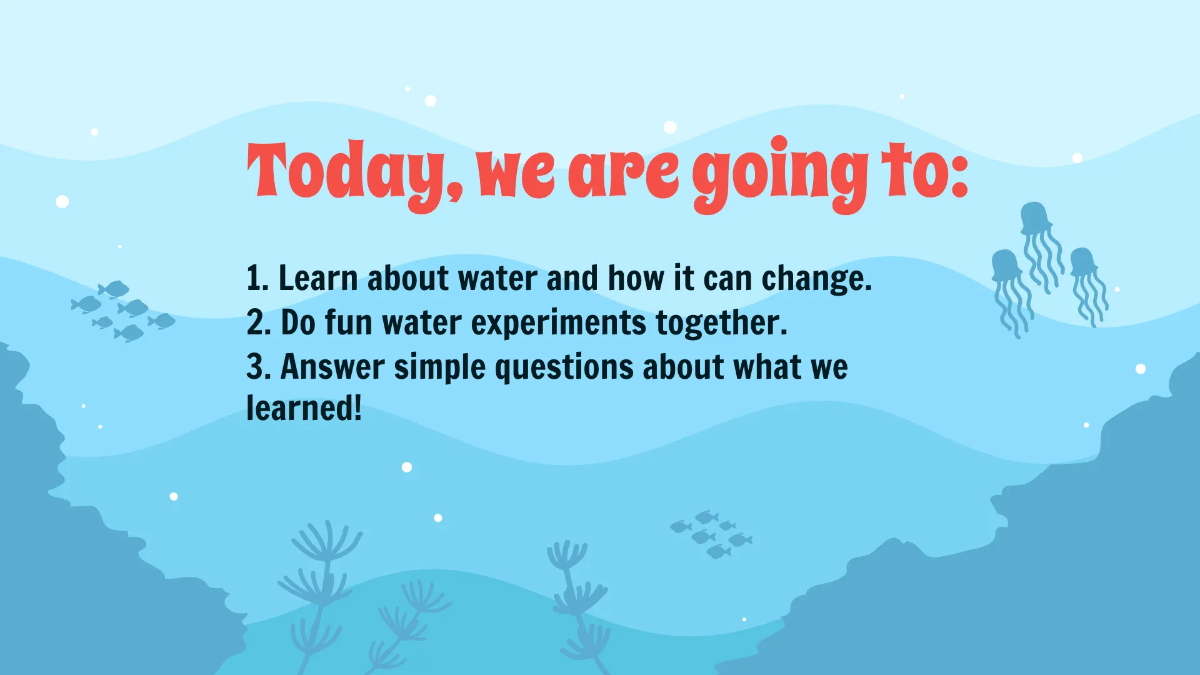 Today, we are going to:

1. Learn about water and how it can change.
2. Do fun water experiments together.
3. Answer simple questions about what we learned!